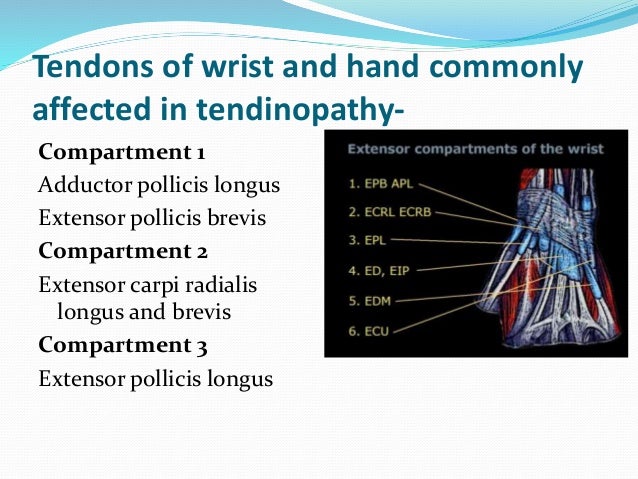 Tendons of wrist and hand commonly affected in tendinopathy-

Compartment 1
Adductor pollicis longus
Extensor pollicis brevis
Compartment 2
Extensor carpi radialis longus and brevis
Compartment 3
Extensor pollicis longus

Extensor compartments of the wrist
1. EPB APL
2. ECRL ECRB
3. EPL
4. ED, EIP
5. EDM
6. ECU